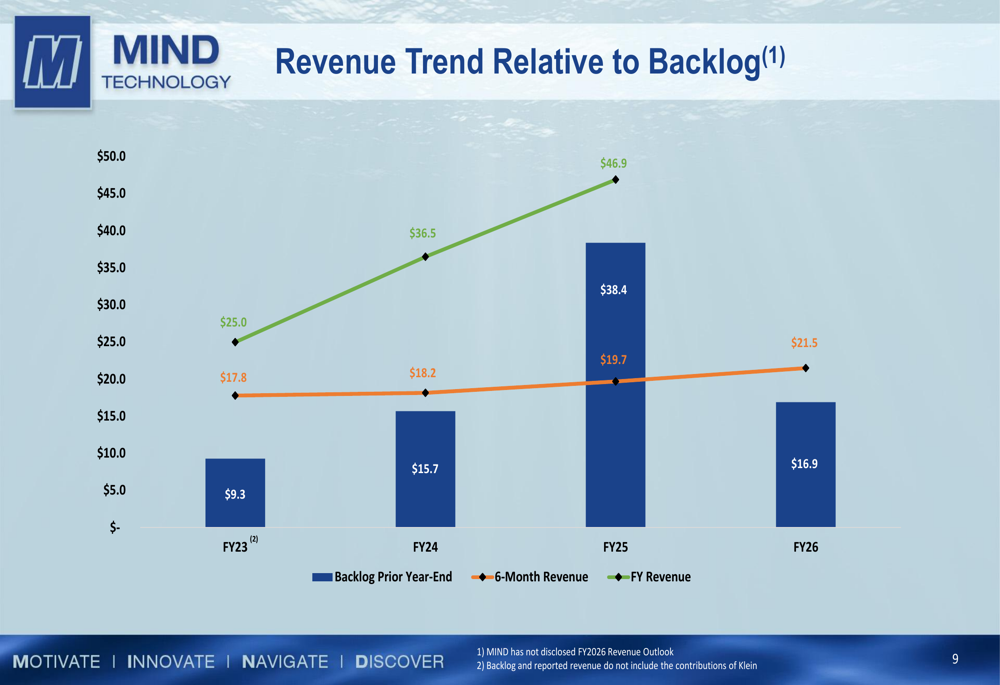 M MIND TECHNOLOGY

Revenue Trend Relative to Backlog$^{(1)}$

$50.0
$45.0
$40.0
$35.0
$30.0
$25.0
$20.0
$15.0
$10.0
$5.0
$-

$25.0
$36.5
$46.9
$17.8
$18.2
$19.7
$21.5
$9.3
$15.7
$38.4
$16.9

FY23 $^{(2)}$
FY24
FY25
FY26

Backlog Prior Year-End
6-Month Revenue
FY Revenue

MOTIVATE | INNOVATE | NAVIGATE | DISCOVER

1) MIND has not disclosed FY2026 Revenue Outlook
2) Backlog and reported revenue do not include the contributions of Klein

9